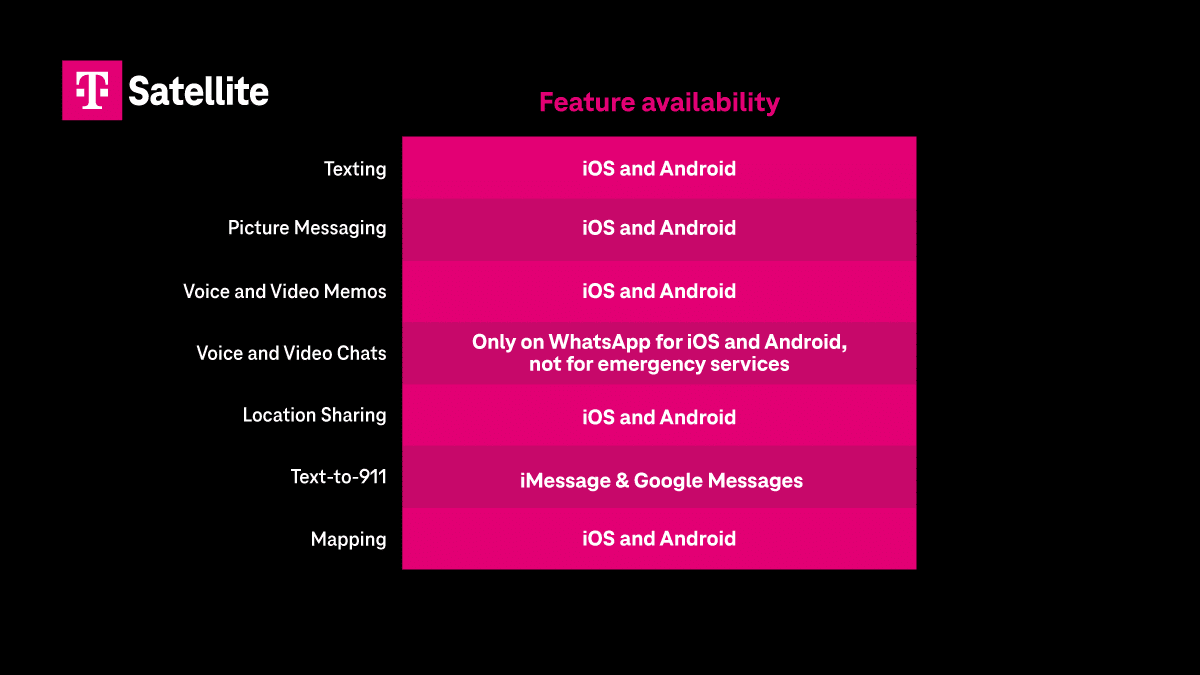 T Satellite

| | Feature availability |
|---|---|
| Texting | iOS and Android |
| Picture Messaging | iOS and Android |
| Voice and Video Memos | iOS and Android |
| Voice and Video Chats | Only on WhatsApp for iOS and Android, not for emergency services |
| Location Sharing | iOS and Android |
| Text-to-911 | iMessage & Google Messages |
| Mapping | iOS and Android |